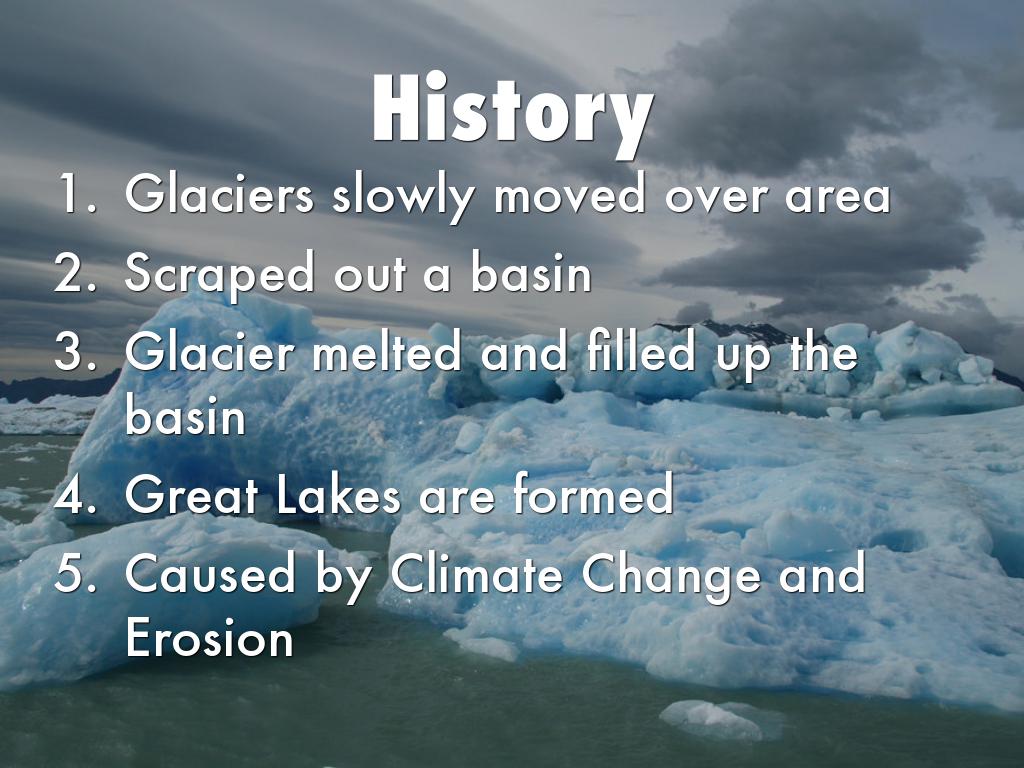 History

1. Glaciers slowly moved over area
2. Scraped out a basin
3. Glacier melted and filled up the basin
4. Great Lakes are formed
5. Caused by Climate Change and Erosion